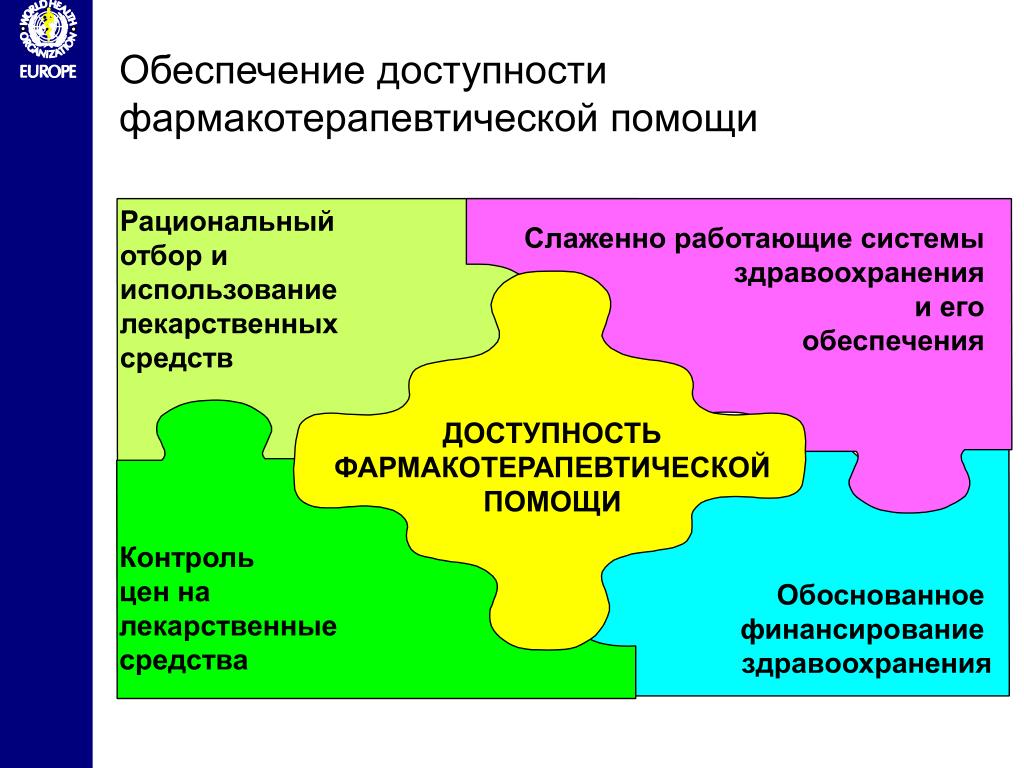 WORLD HEALTH ORGANIZATION
EUROPE

Обеспечение доступности фармакотерапевтической помощи

Рациональный отбор и использование лекарственных средств

Слаженно работающие системы здравоохранения и его обеспечения

ДОСТУПНОСТЬ ФАРМАКОТЕРАПЕВТИЧЕСКОЙ ПОМОЩИ

Контроль цен на лекарственные средства

Обоснованное финансирование здравоохранения